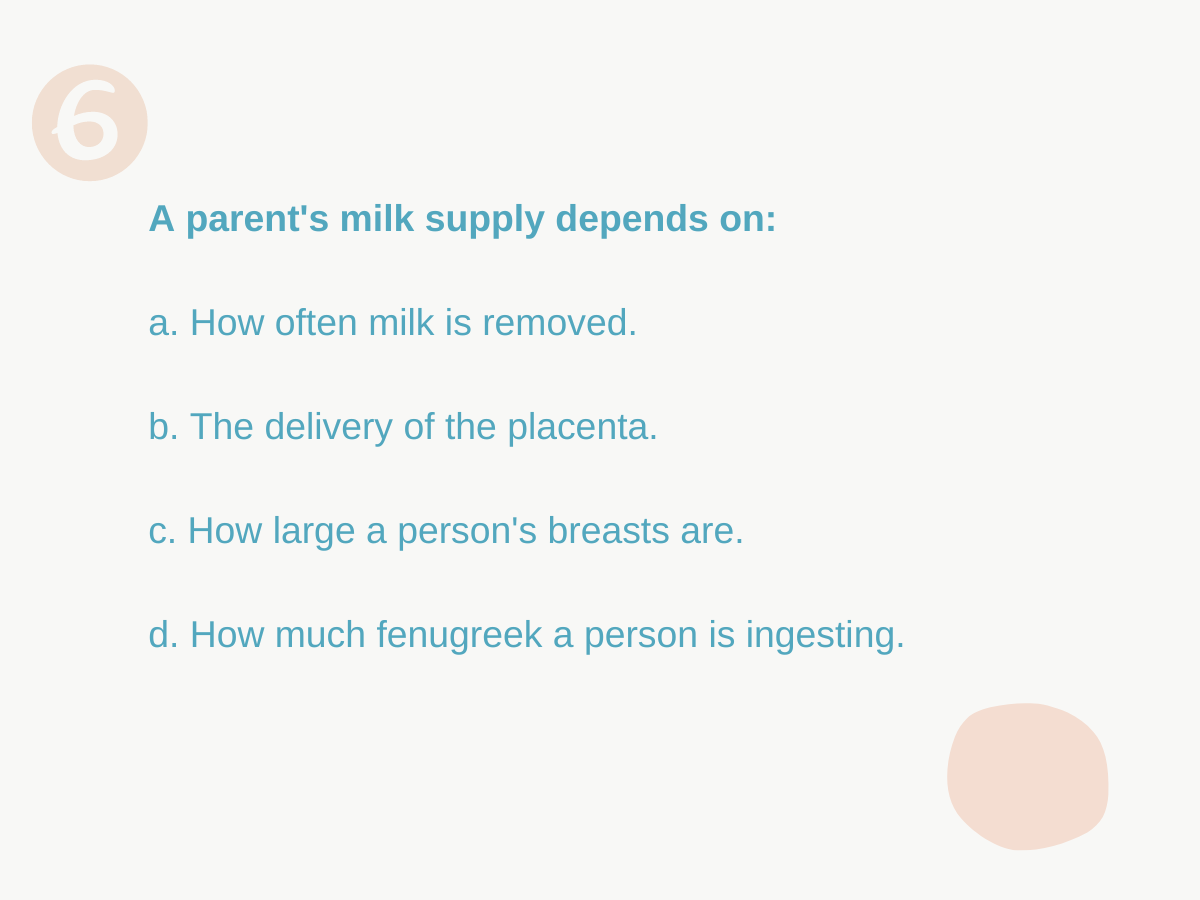 6

A parent's milk supply depends on:

a. How often milk is removed.

b. The delivery of the placenta.

c. How large a person's breasts are.

d. How much fenugreek a person is ingesting.